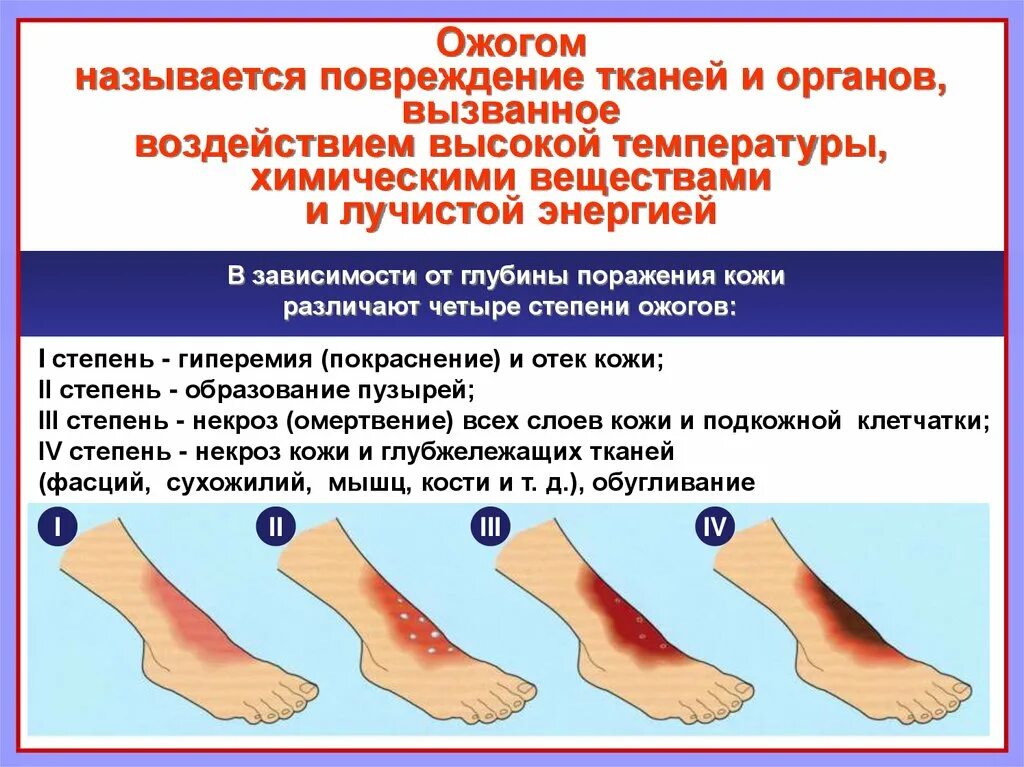 Ожогом
называется повреждение тканей и органов, вызванное
воздействием высокой температуры, химическими веществами
и лучистой энергией

В зависимости от глубины поражения кожи различают четыре степени ожогов:

I степень - гиперемия (покраснение) и отек кожи;
II степень - образование пузырей;
III степень - некроз (омертвение) всех слоев кожи и подкожной клетчатки;
IV степень - некроз кожи и глубжележащих тканей (фасций, сухожилий, мышц, кости и т. д.), обугливание

I
II
III
IV